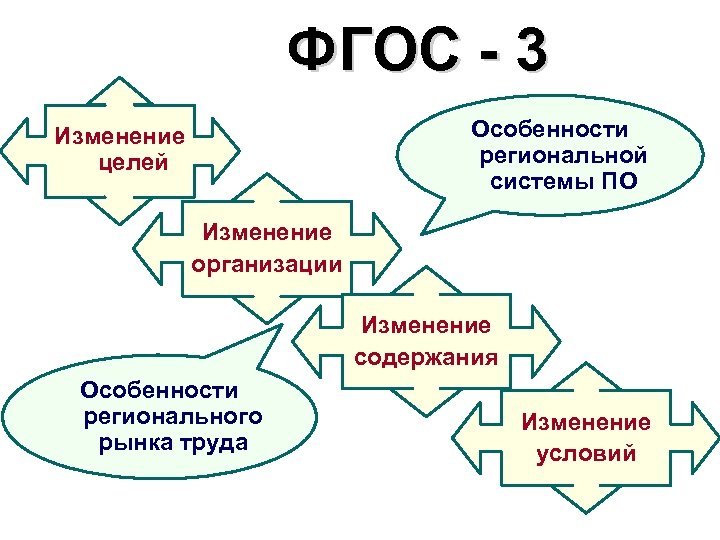 ФГОС - 3

Изменение целей

Особенности региональной системы ПО

Изменение организации

Изменение содержания

Особенности регионального рынка труда

Изменение условий